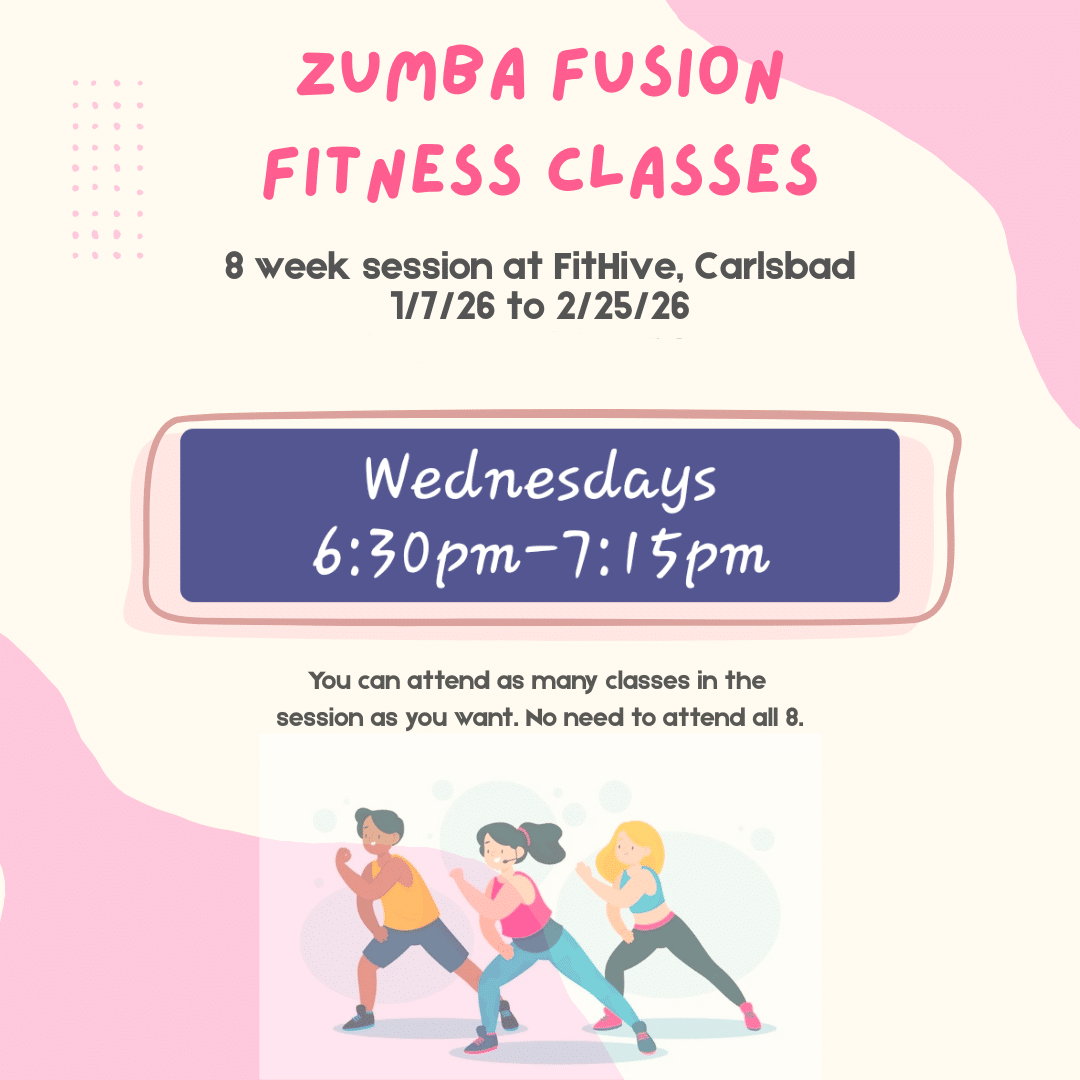 ZUMBA FUSION FITNESS CLASSES

8 week session at FitHive, Carlsbad
1/7/26 to 2/25/26

Wednesdays
6:30pm-7:15pm

You can attend as many classes in the session as you want. No need to attend all 8.